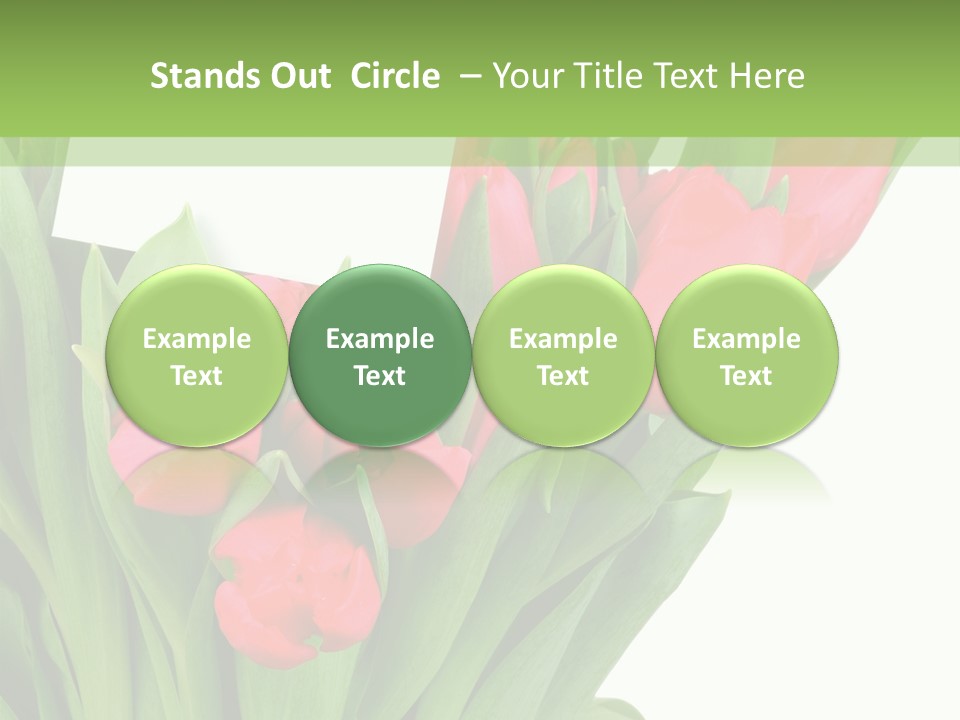 Stands Out Circle – Your Title Text Here

Example Text

Example Text

Example Text

Example Text